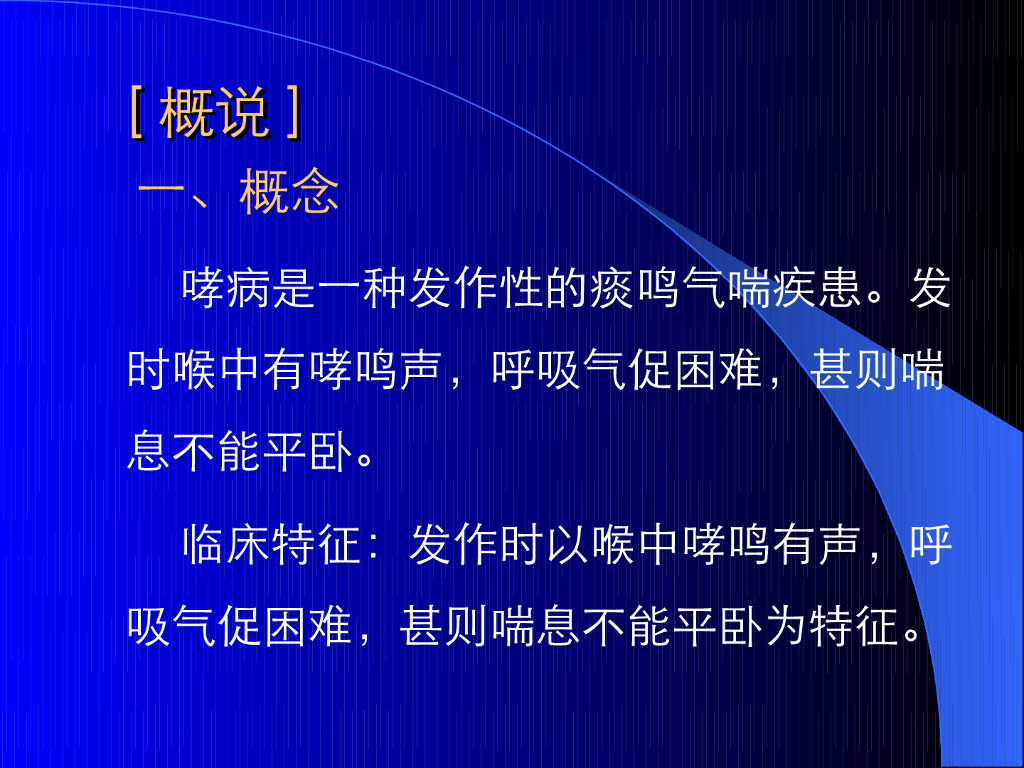 [ 概说 ]

一、概念

哮病是一种发作性的痰鸣气喘疾患。发时喉中有哮鸣声，呼吸气促困难，甚则喘息不能平卧。

临床特征：发作时以喉中哮鸣有声，呼吸气促困难，甚则喘息不能平卧为特征。